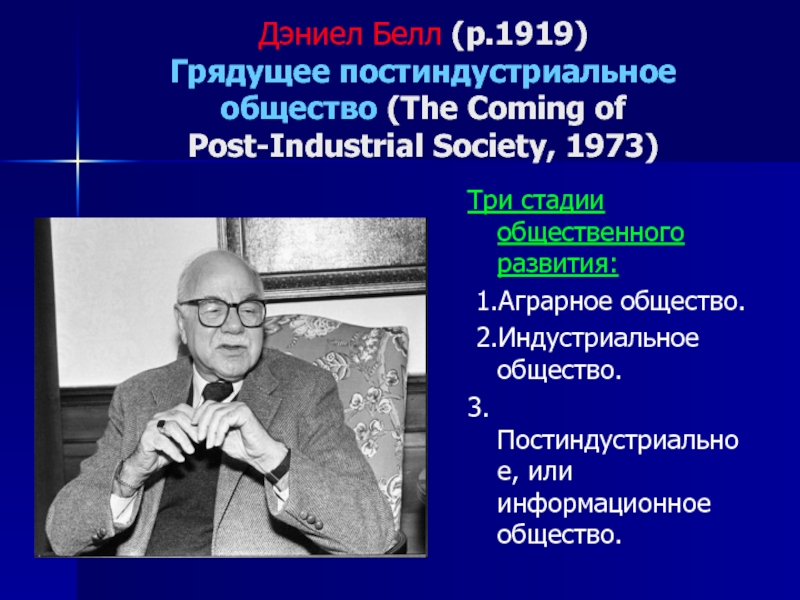 Дэниел Белл (р.1919) Грядущее постиндустриальное общество (The Coming of Post-Industrial Society, 1973)

Три стадии общественного развития:

1.Аграрное общество.

2.Индустриальное общество.

3. Постиндустриальное, или информационное общество.